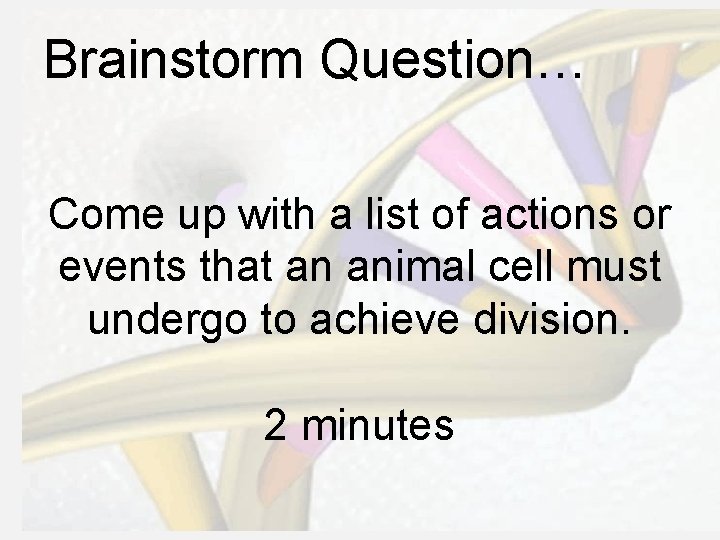 Brainstorm Question…

Come up with a list of actions or events that an animal cell must undergo to achieve division.

2 minutes